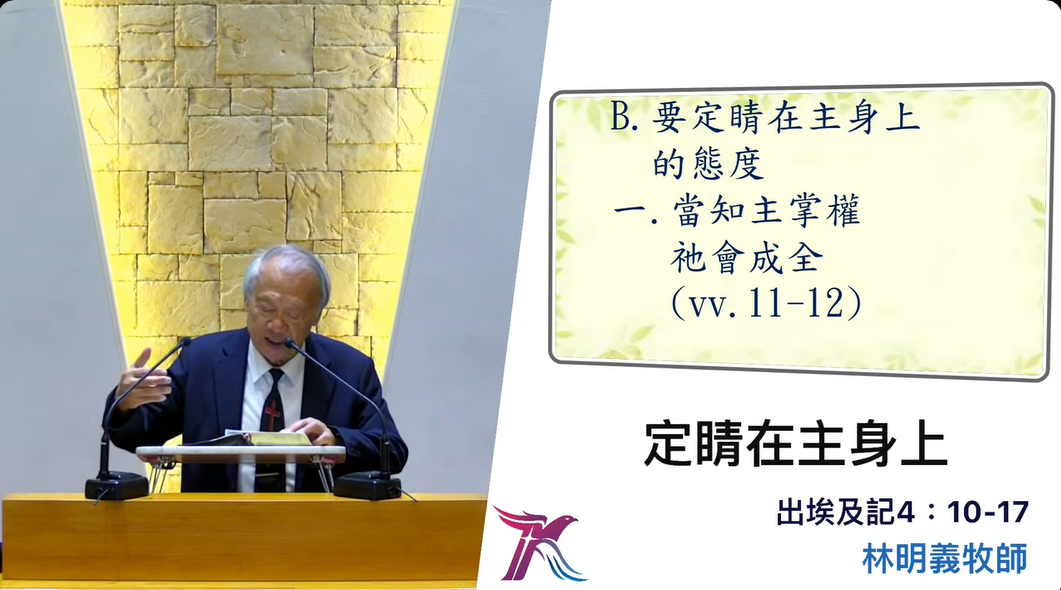 B. 要定睛在主身上的態度
一. 當知主掌權祂會成全 (vv. 11-12)

定睛在主身上

出埃及記4：10-17
林明義牧師